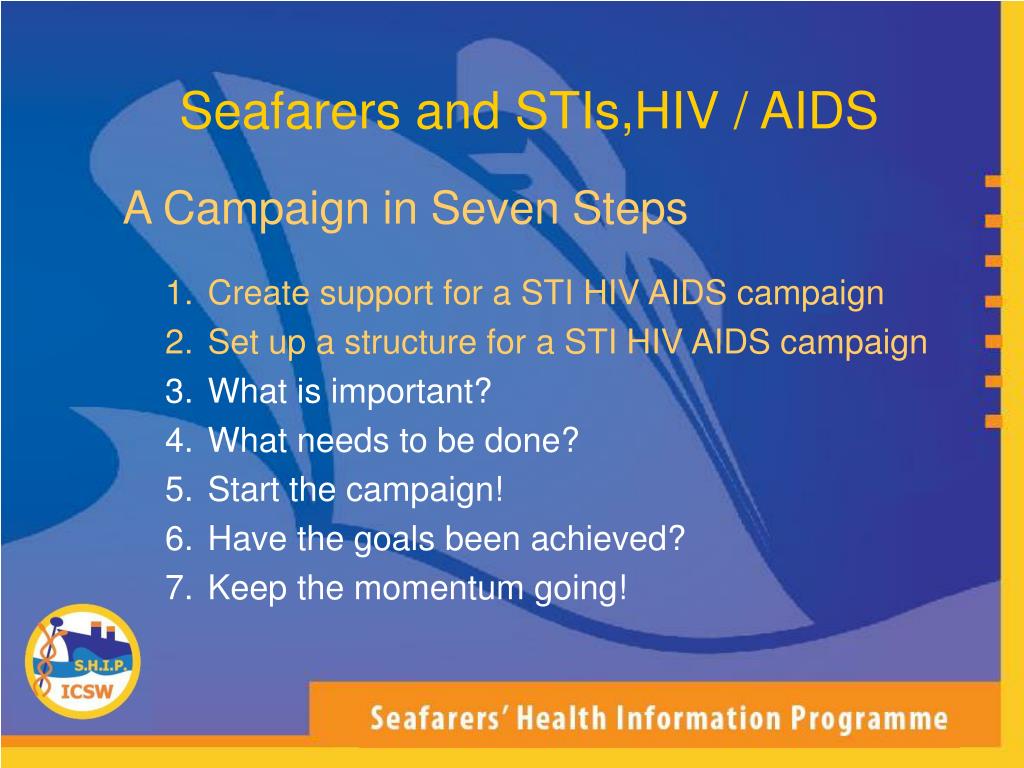 Seafarers and STIs,HIV / AIDS

A Campaign in Seven Steps

1. Create support for a STI HIV AIDS campaign
2. Set up a structure for a STI HIV AIDS campaign
3. What is important?
4. What needs to be done?
5. Start the campaign!
6. Have the goals been achieved?
7. Keep the momentum going!

S.H.I.P.
ICSW

Seafarers' Health Information Programme